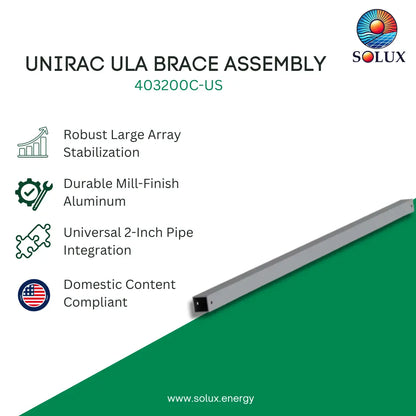 SOLUX

UNIRAC ULA BRACE ASSEMBLY

403200C-US

Robust Large Array Stabilization

Durable Mill-Finish Aluminum

Universal 2-Inch Pipe Integration

Domestic Content Compliant

www.solux.energy